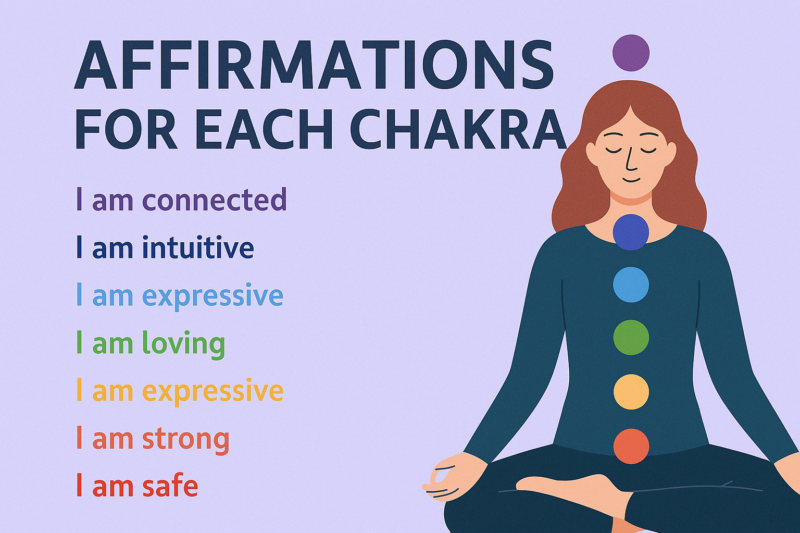 AFFIRMATIONS
FOR EACH CHAKRA

I am connected
I am intuitive
I am expressive
I am loving
I am expressive
I am strong
I am safe